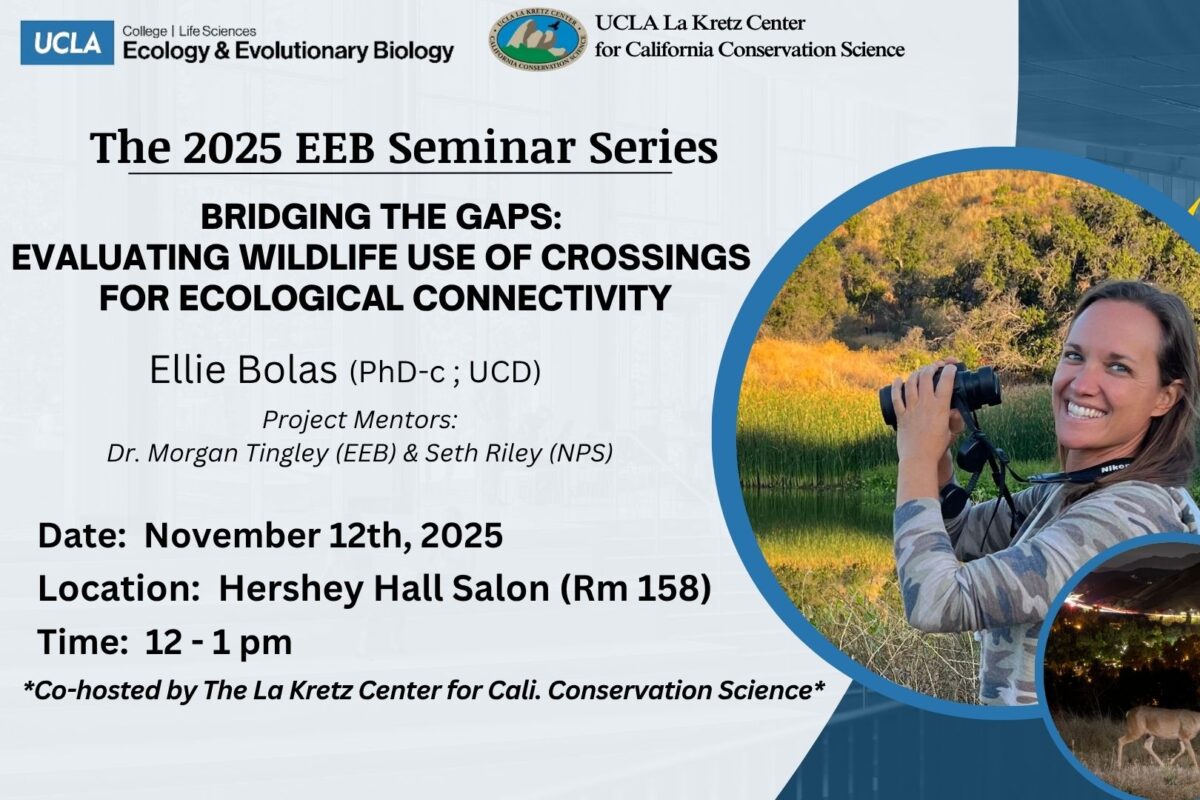 UCLA College | Life Sciences
Ecology & Evolutionary Biology

UCLA LA KRETZ CENTER
CALIFORNIA CONSERVATION SCIENCE

UCLA La Kretz Center for California Conservation Science

The 2025 EEB Seminar Series

BRIDGING THE GAPS: EVALUATING WILDLIFE USE OF CROSSINGS FOR ECOLOGICAL CONNECTIVITY

Ellie Bolas (PhD-c ; UCD)

Project Mentors:
Dr. Morgan Tingley (EEB) & Seth Riley (NPS)

Date: November 12th, 2025
Location: Hershey Hall Salon (Rm 158)
Time: 12 - 1 pm

*Co-hosted by The La Kretz Center for Cali. Conservation Science*

Nikon